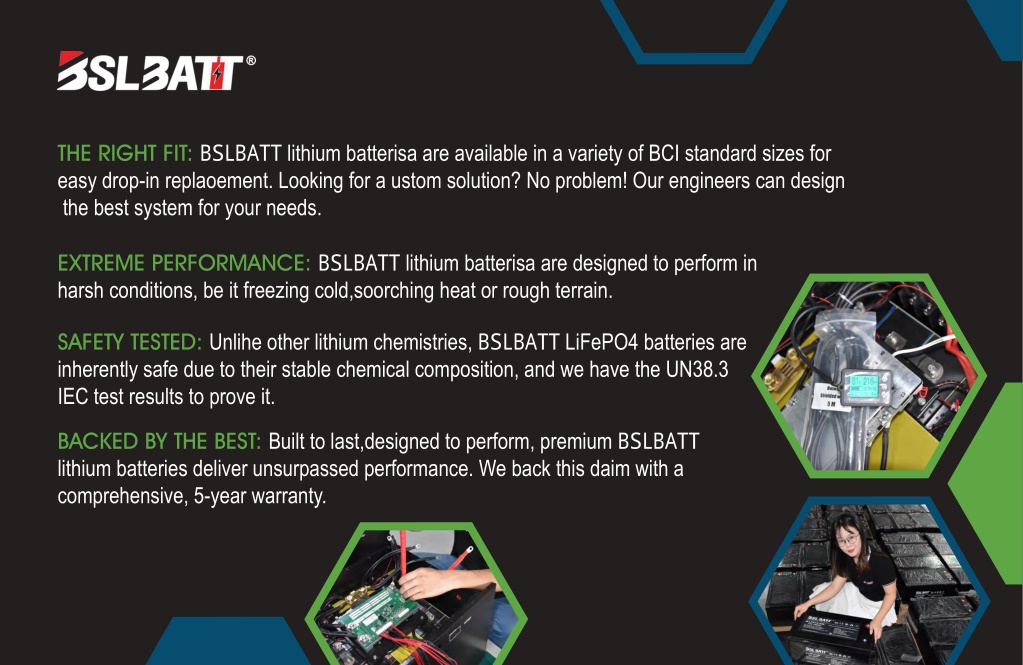 BSLBATT®

THE RIGHT FIT: BSLBATT lithium batterisa are available in a variety of BCI standard sizes for easy drop-in replaoement. Looking for a ustom solution? No problem! Our engineers can design the best system for your needs.

EXTREME PERFORMANCE: BSLBATT lithium batterisa are designed to perform in harsh conditions, be it freezing cold,soorching heat or rough terrain.

SAFETY TESTED: Unlihe other lithium chemistries, BSLBATT LiFePO4 batteries are inherently safe due to their stable chemical composition, and we have the UN38.3 IEC test results to prove it.

BACKED BY THE BEST: Built to last,designed to perform, premium BSLBATT lithium batteries deliver unsurpassed performance. We back this daim with a comprehensive, 5-year warranty.

BSLBATT